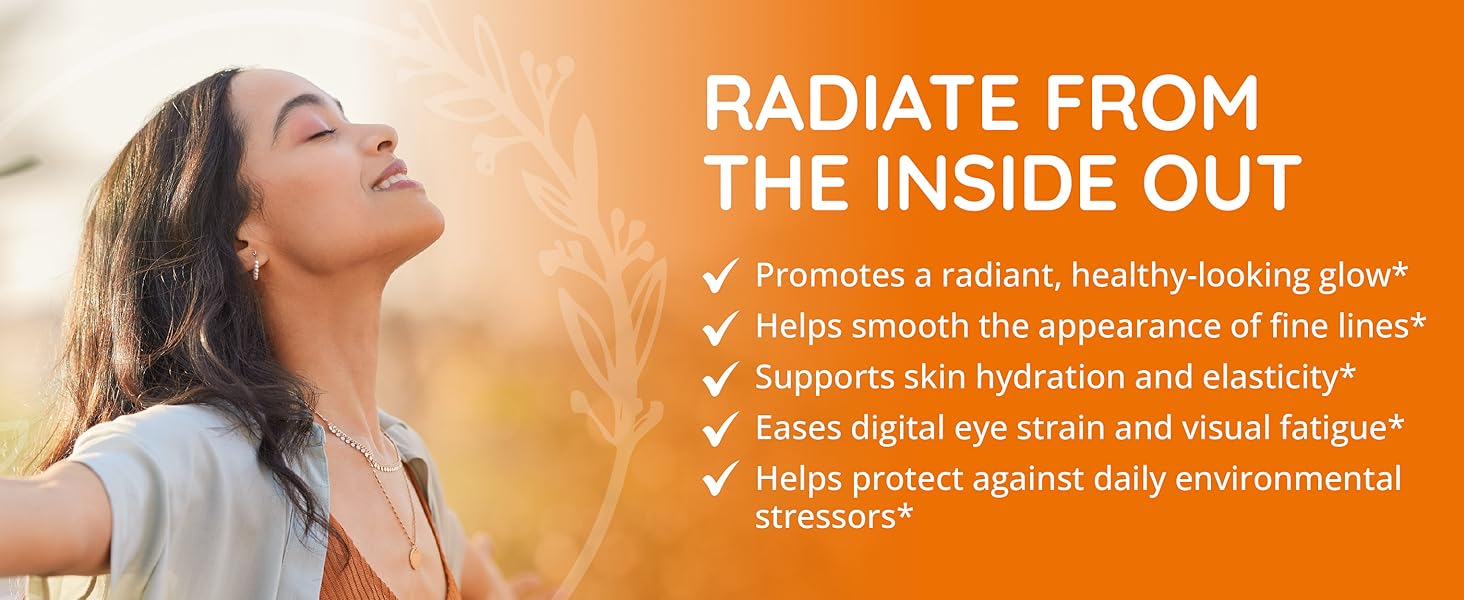 RADIATE FROM THE INSIDE OUT

✓ Promotes a radiant, healthy-looking glow*
✓ Helps smooth the appearance of fine lines*
✓ Supports skin hydration and elasticity*
✓ Eases digital eye strain and visual fatigue*
✓ Helps protect against daily environmental stressors*